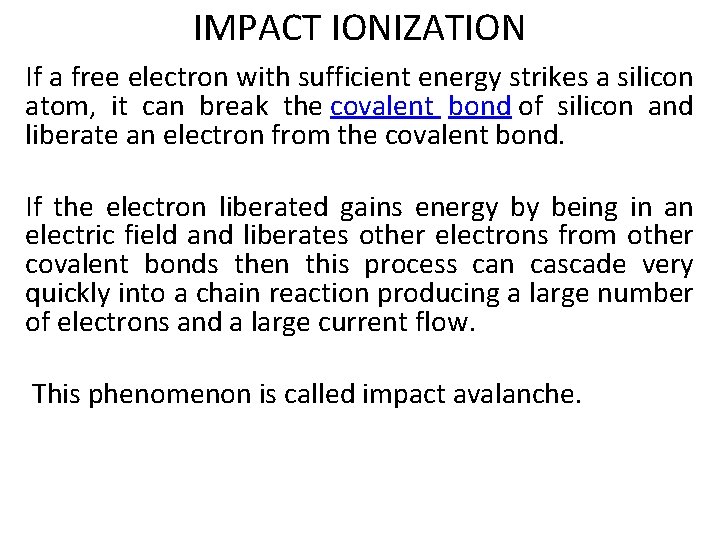 IMPACT IONIZATION

If a free electron with sufficient energy strikes a silicon atom, it can break the covalent bond of silicon and liberate an electron from the covalent bond.

If the electron liberated gains energy by being in an electric field and liberates other electrons from other covalent bonds then this process can cascade very quickly into a chain reaction producing a large number of electrons and a large current flow.

This phenomenon is called impact avalanche.